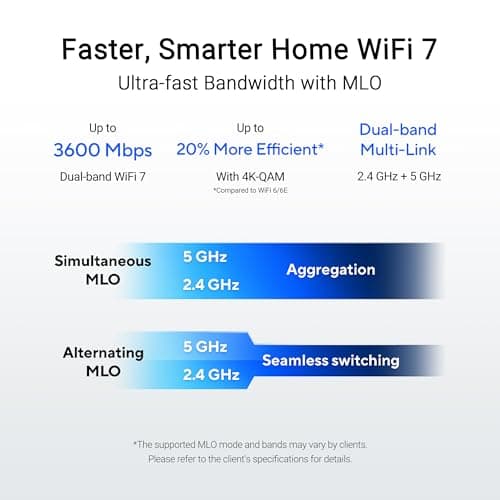 Faster, Smarter Home WiFi 7
Ultra-fast Bandwidth with MLO

Up to
3600 Mbps
Dual-band WiFi 7

Up to
20% More Efficient*
With 4K-QAM
*Compared to WiFi 6/6E

Dual-band
Multi-Link
2.4 GHz + 5 GHz

Simultaneous MLO
5 GHz
2.4 GHz
Aggregation

Alternating MLO
5 GHz
2.4 GHz
Seamless switching

*The supported MLO mode and bands may vary by clients. Please refer to the client's specifications for details.